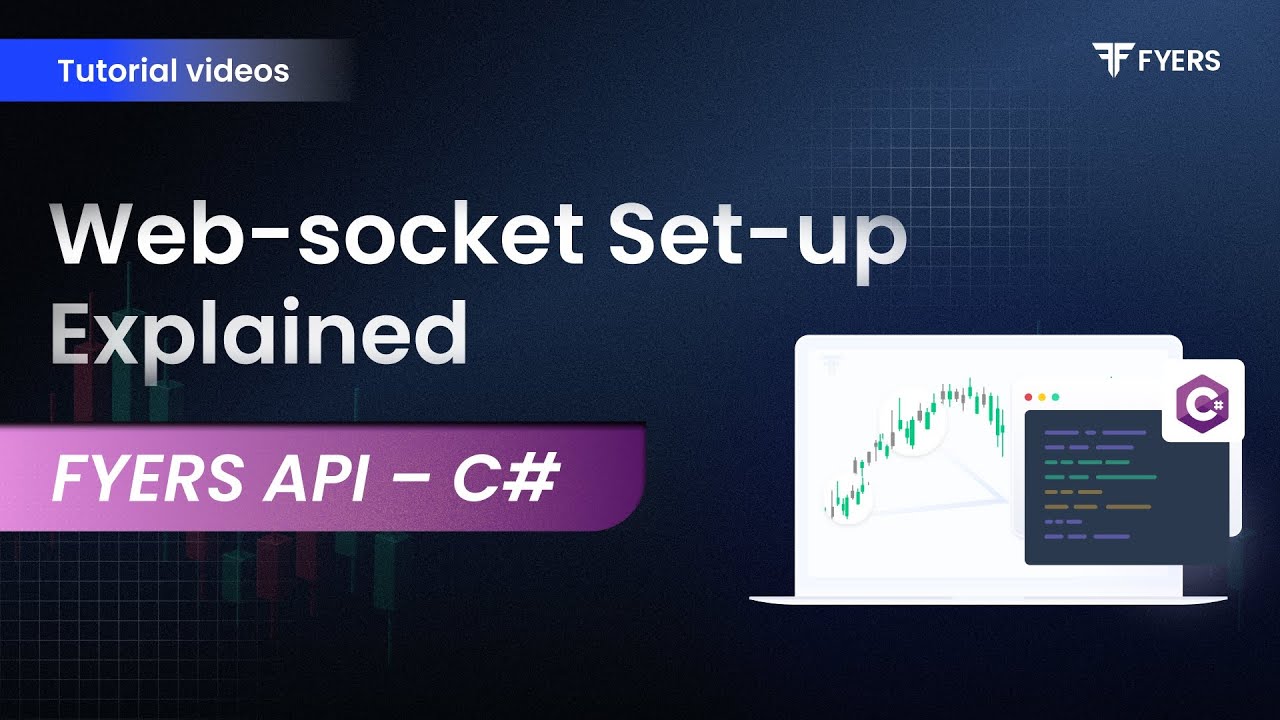 Tutorial videos

FYERS

Web-socket Set-up Explained

FYERS API – C#

C#